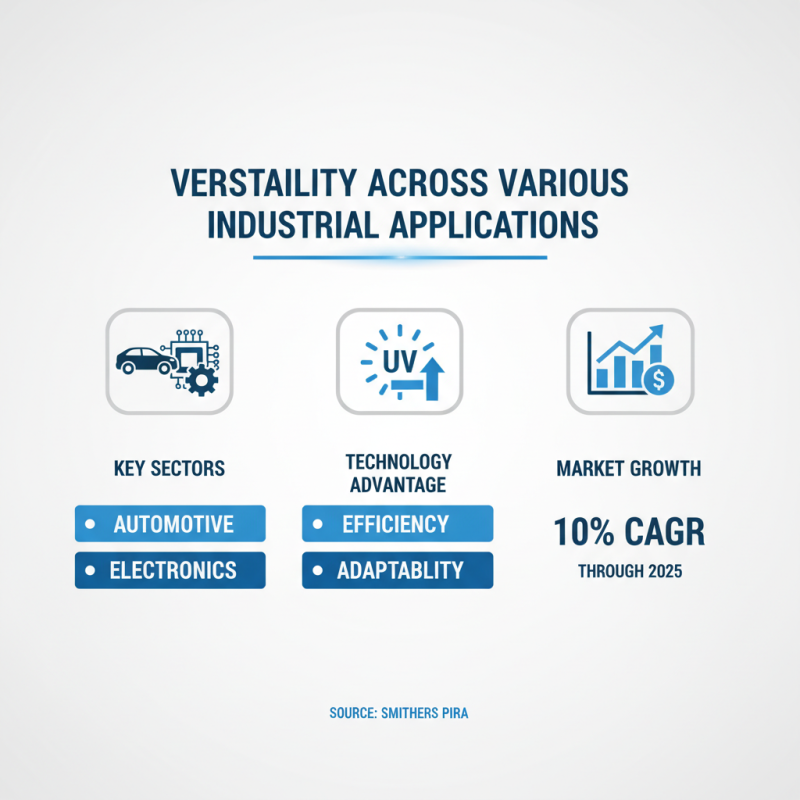 VERSTAILITY ACROSS VARIOUS INDUSTRIAL APPLICATIONS

UV

$

KEY SECTORS

• AUTOMOTIVE

• ELECTRONICS

TECHNOLOGY ADVANTAGE

• EFFICIENCY

• ADAPTABLITY

MARKET GROWTH

10% CAGR

THROUGH 2025

SOURCE: SMITHERS PIRA